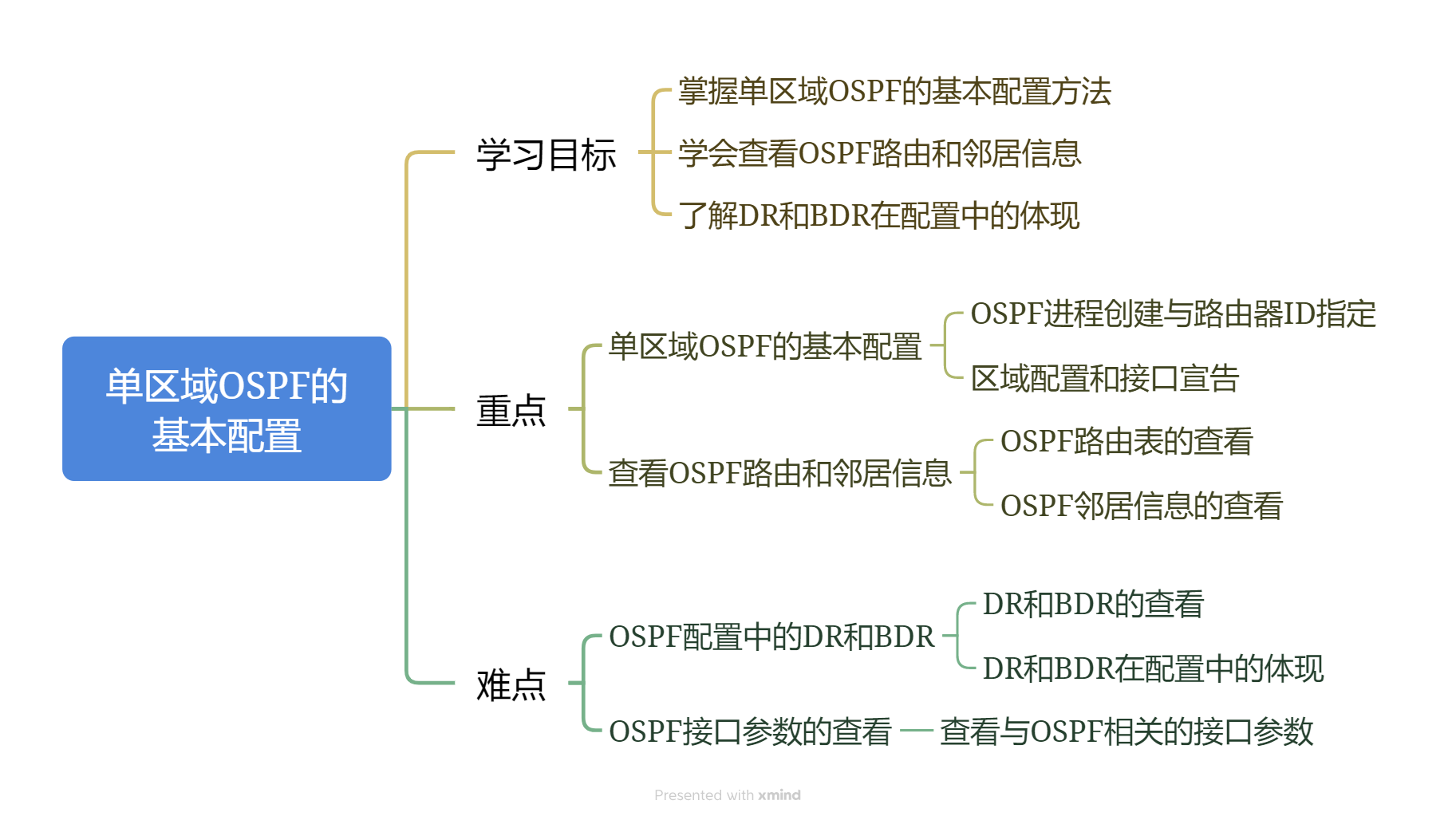 单区域OSPF的基本配置

学习目标
掌握单区域OSPF的基本配置方法
学会查看OSPF路由和邻居信息
了解DR和BDR在配置中的体现

重点
单区域OSPF的基本配置
OSPF进程创建与路由器ID指定
区域配置和接口宣告
查看OSPF路由和邻居信息
OSPF路由表的查看
OSPF邻居信息的查看

难点
OSPF配置中的DR和BDR
DR和BDR的查看
DR和BDR在配置中的体现
OSPF接口参数的查看
查看与OSPF相关的接口参数

Presented with xmind